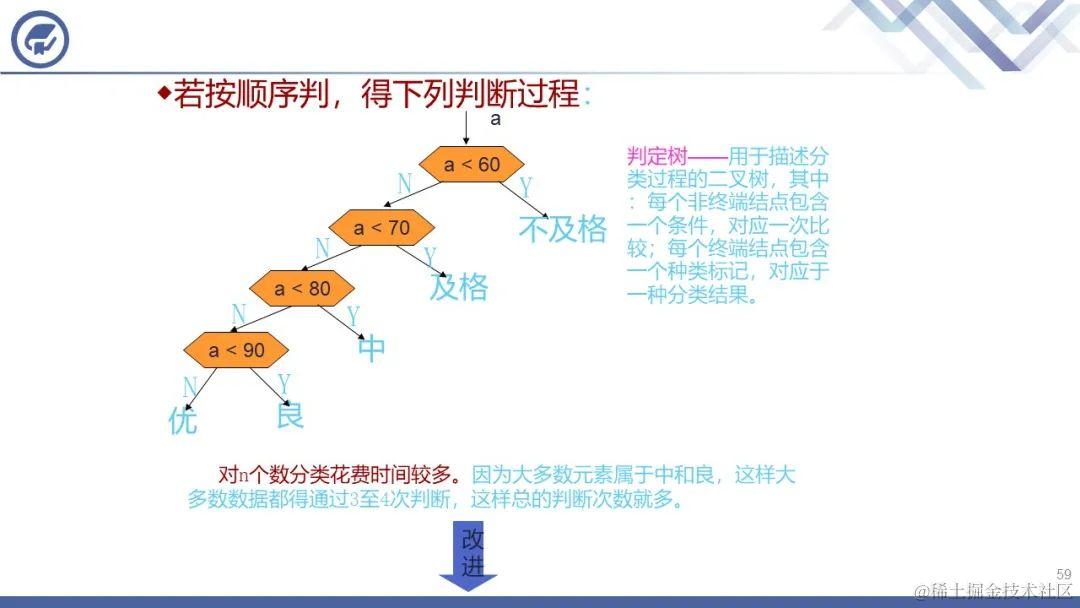 ◆若按顺序判，得下列判断过程：

a

a < 60
N Y
不及格
a < 70
N Y
及格
a < 80
N Y
中
a < 90
N Y
优
良

判定树——用于描述分类过程的二叉树，其中：每个非终端结点包含一个条件，对应一次比较；每个终端结点包含一个种类标记，对应于一种分类结果。

对n个数分类花费时间较多。因为大多数元素属于中和良，这样大多数数据都得通过3至4次判断，这样总的判断次数就多。

改进

59

@稀土掘金技术社区